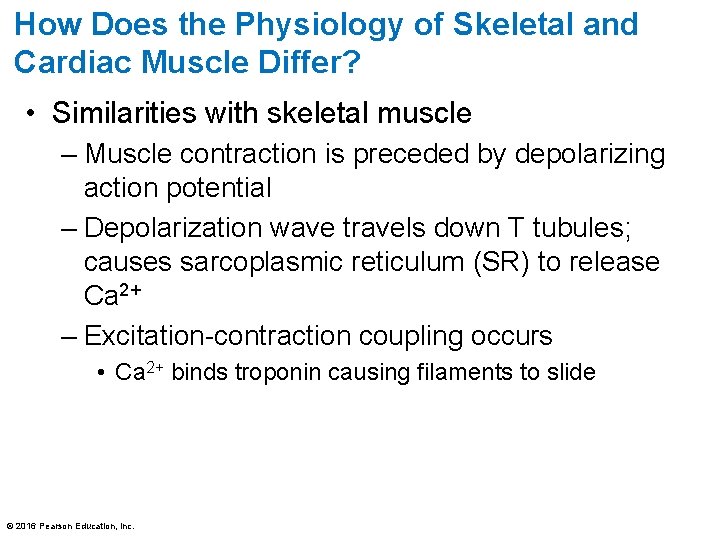 How Does the Physiology of Skeletal and Cardiac Muscle Differ?

• Similarities with skeletal muscle
– Muscle contraction is preceded by depolarizing action potential
– Depolarization wave travels down T tubules; causes sarcoplasmic reticulum (SR) to release $Ca^{2+}$
– Excitation-contraction coupling occurs
• $Ca^{2+}$ binds troponin causing filaments to slide

© 2016 Pearson Education, Inc.